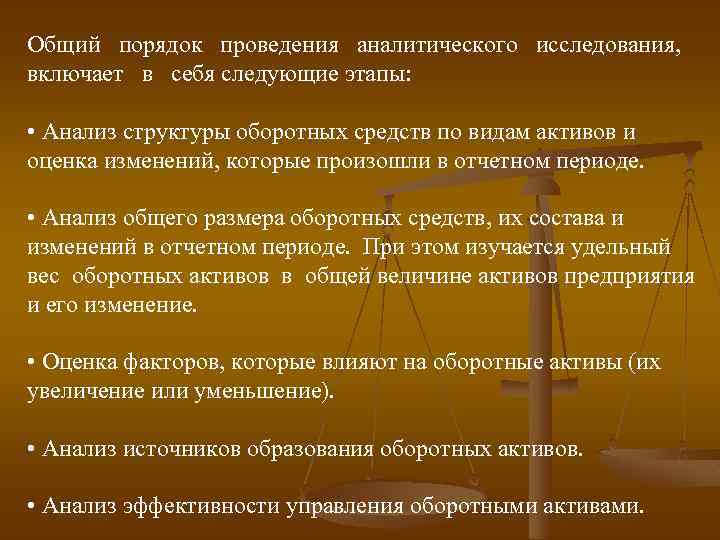 Общий порядок проведения аналитического исследования, включает в себя следующие этапы:

• Анализ структуры оборотных средств по видам активов и оценка изменений, которые произошли в отчетном периоде.

• Анализ общего размера оборотных средств, их состава и изменений в отчетном периоде. При этом изучается удельный вес оборотных активов в общей величине активов предприятия и его изменение.

• Оценка факторов, которые влияют на оборотные активы (их увеличение или уменьшение).

• Анализ источников образования оборотных активов.

• Анализ эффективности управления оборотными активами.